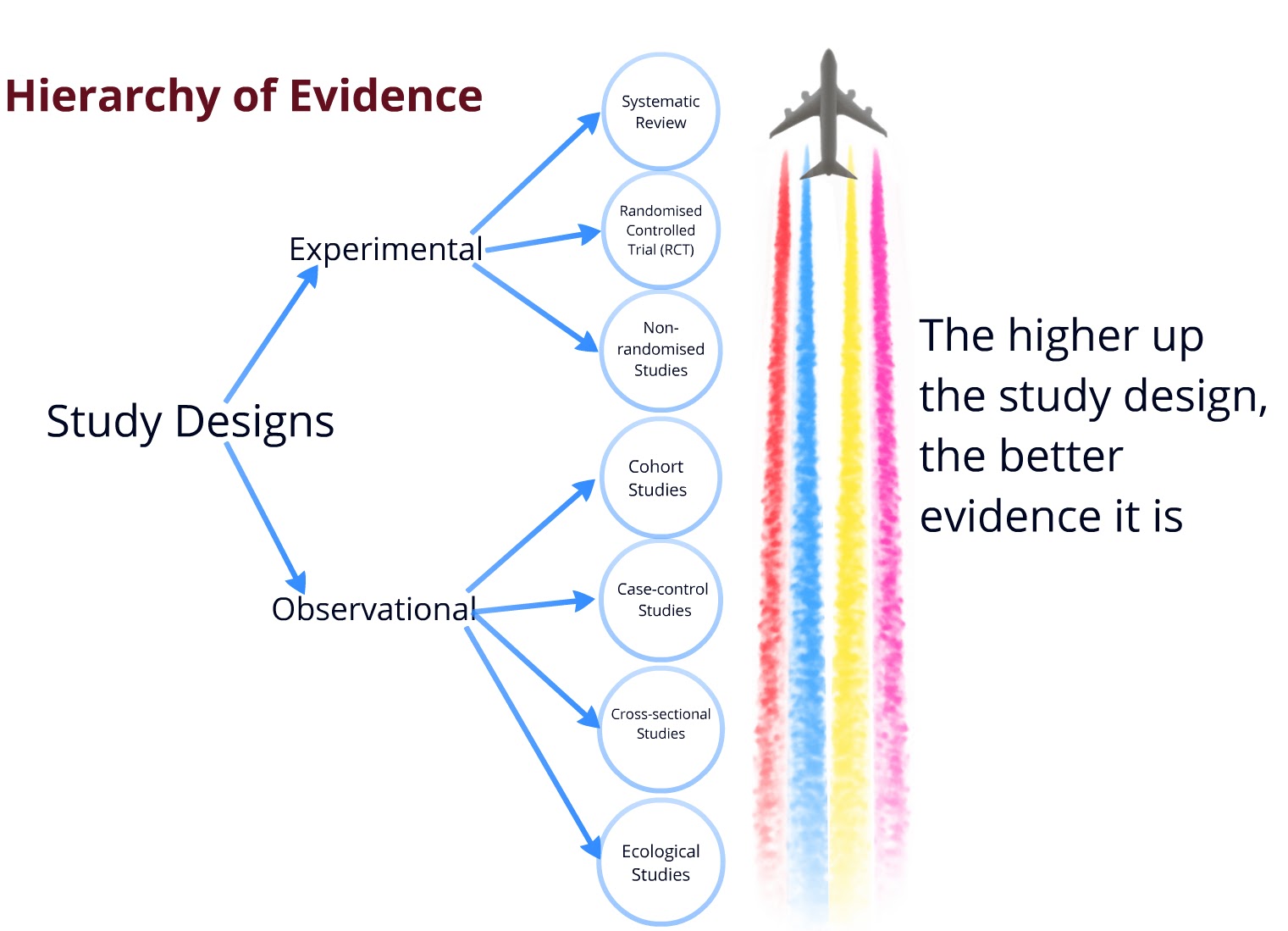 Hierarchy of Evidence

Study Designs

Experimental

Observational

Systematic Review

Randomised Controlled Trial (RCT)

Non-randomised Studies

Cohort Studies

Case-control Studies

Cross-sectional Studies

Ecological Studies

The higher up the study design, the better evidence it is